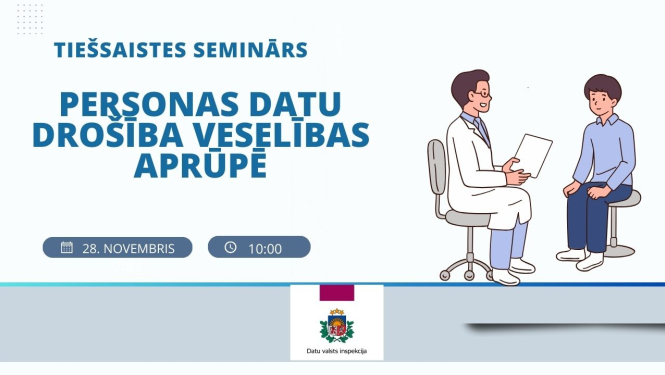 TIEŠSAISTES SEMINĀRS

PERSONAS DATU DROŠĪBA VESELĪBAS APRŪPĒ

28. NOVEMBRIS

10:00

Datu valsts inspekcija